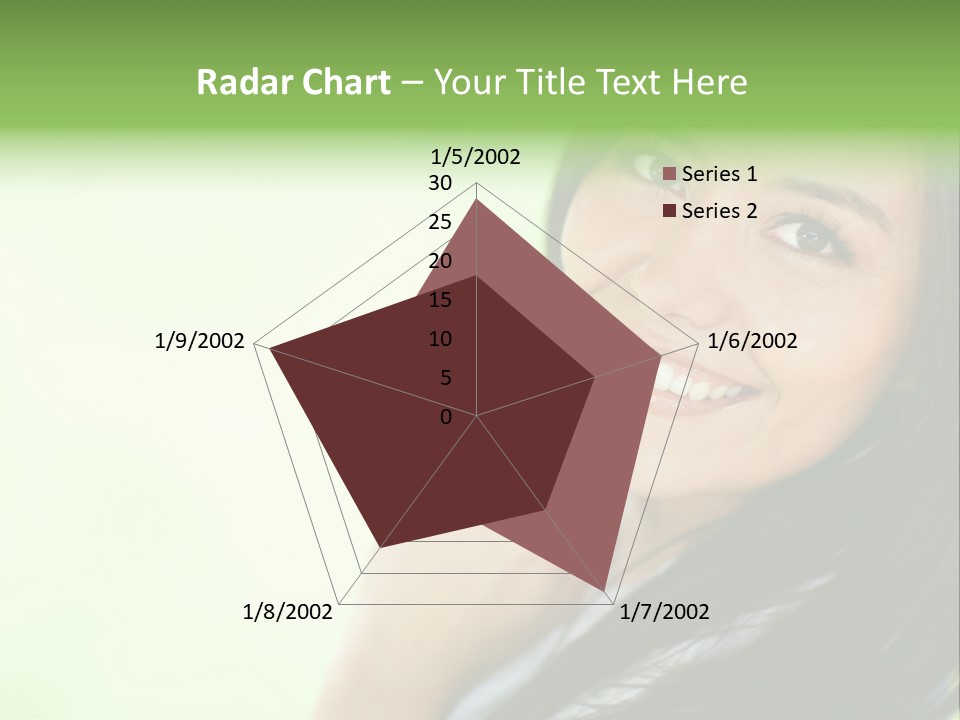 Radar Chart – Your Title Text Here

1/5/2002

30
25
20
15
10
5
0

1/6/2002

1/7/2002

1/8/2002

1/9/2002

Series 1
Series 2